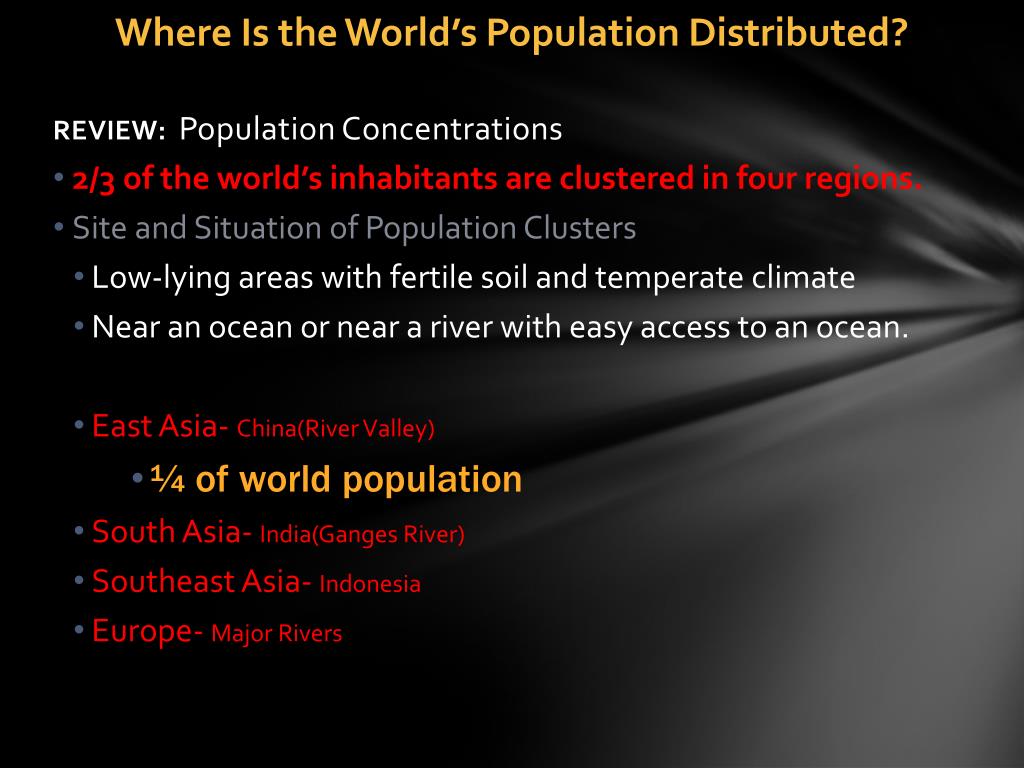 Where Is the World's Population Distributed?

REVIEW: Population Concentrations

• 2/3 of the world's inhabitants are clustered in four regions.
• Site and Situation of Population Clusters
  • Low-lying areas with fertile soil and temperate climate
  • Near an ocean or near a river with easy access to an ocean.

  • East Asia- China(River Valley)
    • ¼ of world population
  • South Asia- India(Ganges River)
  • Southeast Asia- Indonesia
  • Europe- Major Rivers